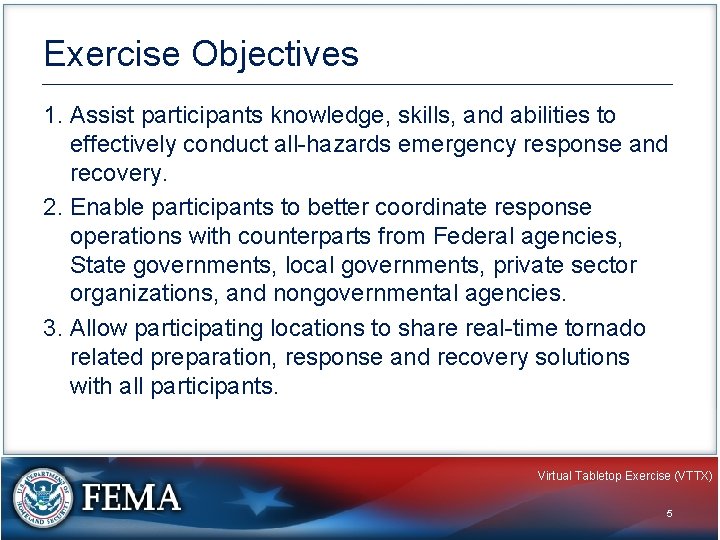 Exercise Objectives

1. Assist participants knowledge, skills, and abilities to effectively conduct all-hazards emergency response and recovery.

2. Enable participants to better coordinate response operations with counterparts from Federal agencies, State governments, local governments, private sector organizations, and nongovernmental agencies.

3. Allow participating locations to share real-time tornado related preparation, response and recovery solutions with all participants.

U.S. DEPARTMENT OF HOMELAND SECURITY

FEMA

Virtual Tabletop Exercise (VTTX)

5